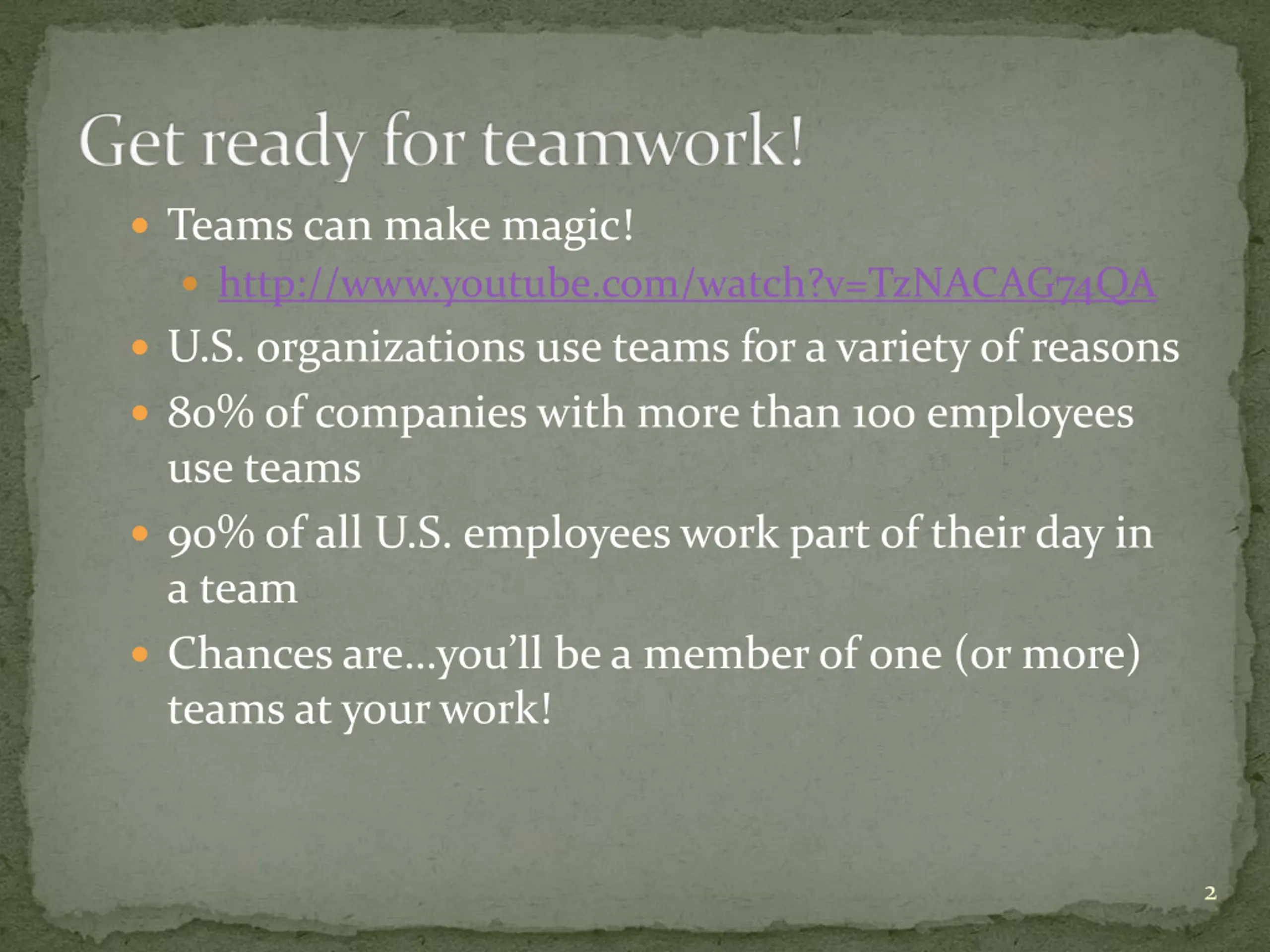 Get ready for teamwork!

- Teams can make magic!
  - http://www.youtube.com/watch?v=TzNACAG74QA
- U.S. organizations use teams for a variety of reasons
- 80% of companies with more than 100 employees use teams
- 90% of all U.S. employees work part of their day in a team
- Chances are…you'll be a member of one (or more) teams at your work!

2